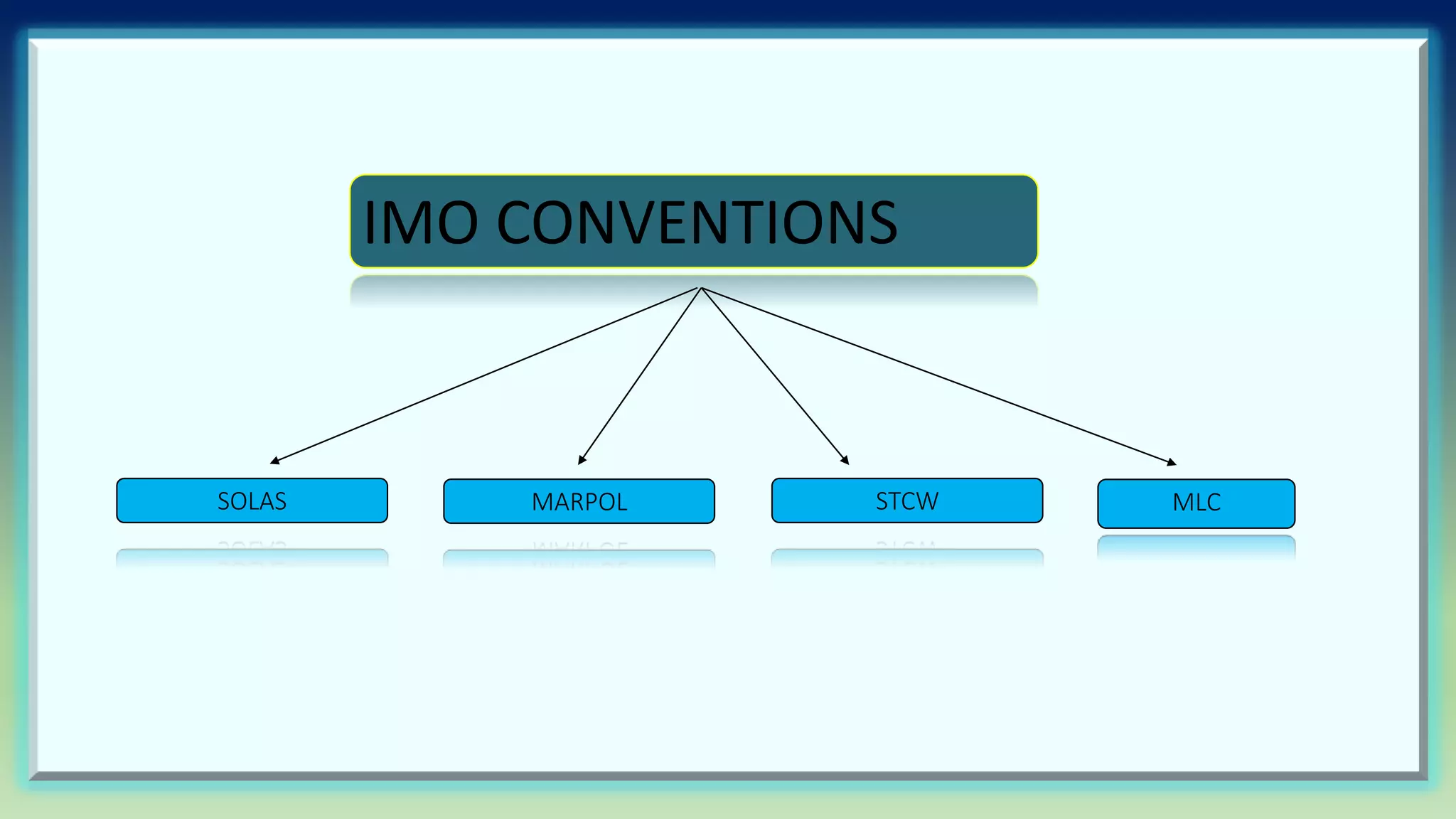 IMO CONVENTIONS

SOLAS

MARPOL

STCW

MLC